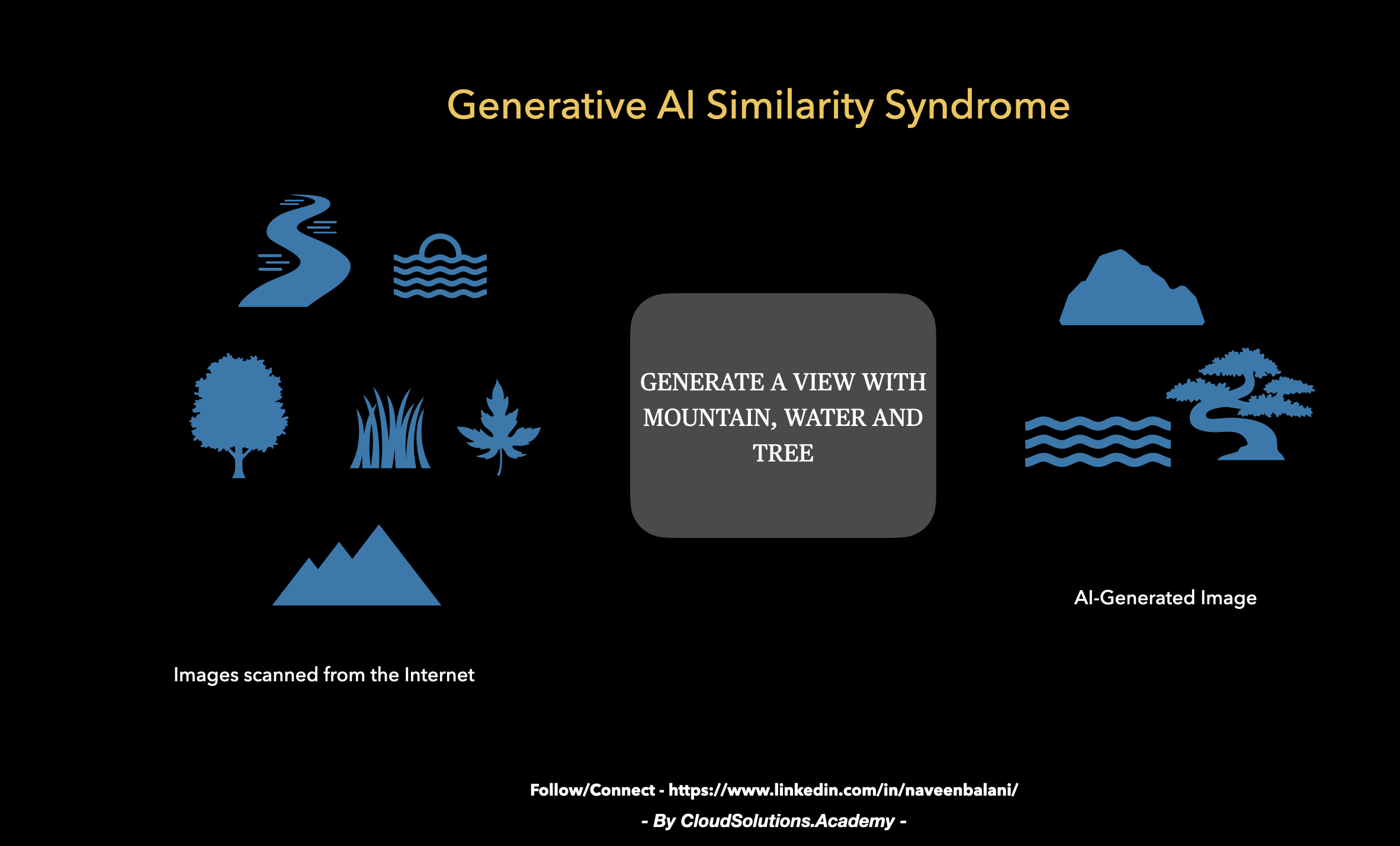 Generative AI Similarity Syndrome

GENERATE A VIEW WITH MOUNTAIN, WATER AND TREE

AI-Generated Image

Images scanned from the Internet

Follow/Connect - https://www.linkedin.com/in/naveenbalani/

- By CloudSolutions.Academy -